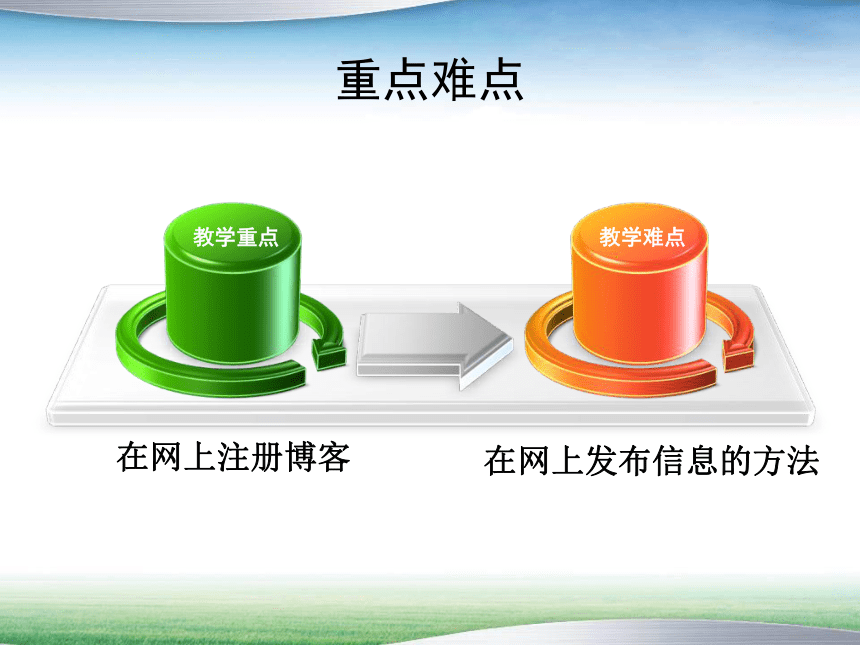 重点难点

教学重点

教学难点

在网上注册博客

在网上发布信息的方法